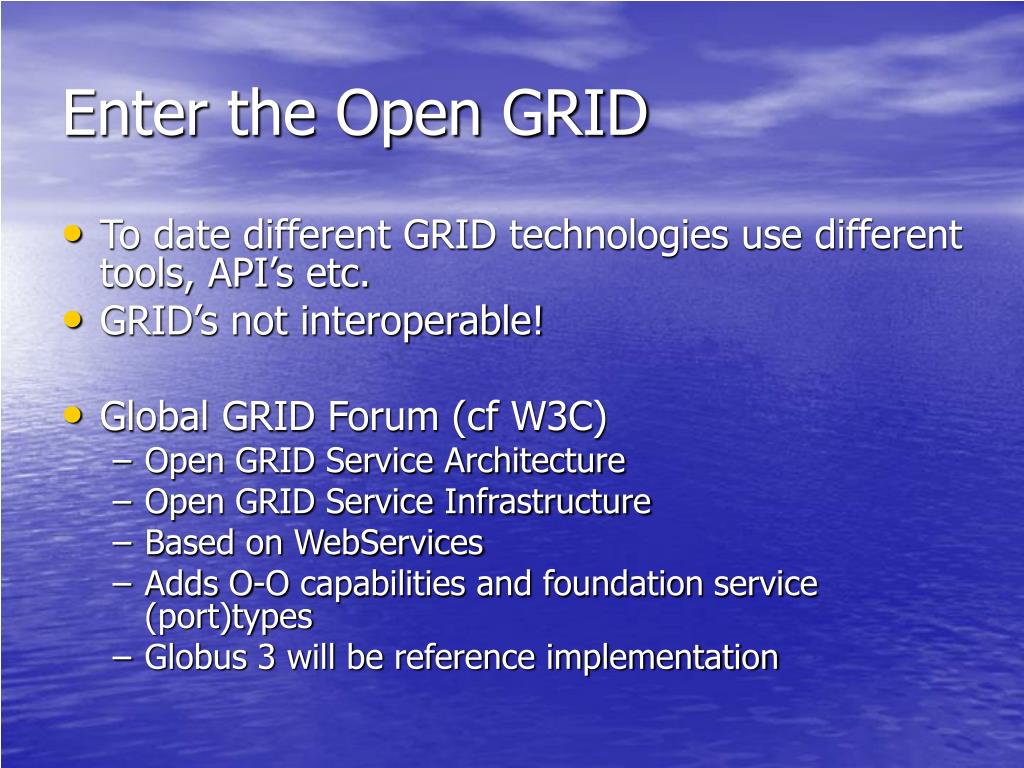 Enter the Open GRID

• To date different GRID technologies use different tools, API’s etc.
• GRID’s not interoperable!

• Global GRID Forum (cf W3C)
– Open GRID Service Architecture
– Open GRID Service Infrastructure
– Based on WebServices
– Adds O-O capabilities and foundation service (port)types
– Globus 3 will be reference implementation